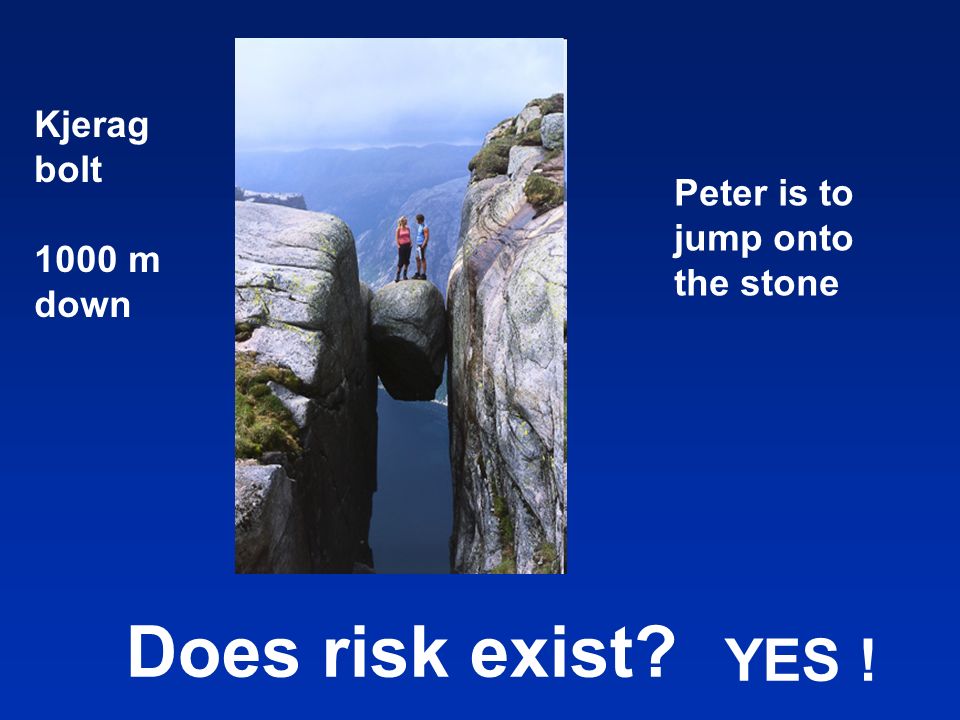 Kjerag bolt

1000 m down

Peter is to jump onto the stone

Does risk exist? YES !